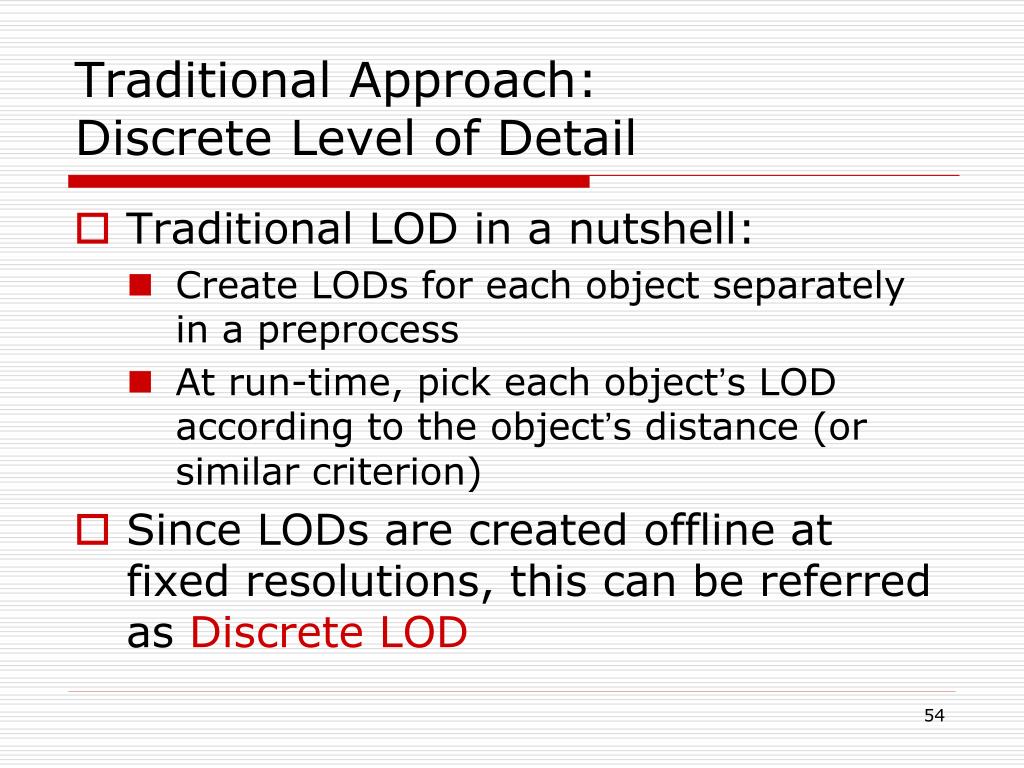 Traditional Approach:
Discrete Level of Detail

Traditional LOD in a nutshell:

Create LODs for each object separately in a preprocess

At run-time, pick each object's LOD according to the object's distance (or similar criterion)

Since LODs are created offline at fixed resolutions, this can be referred as Discrete LOD

54